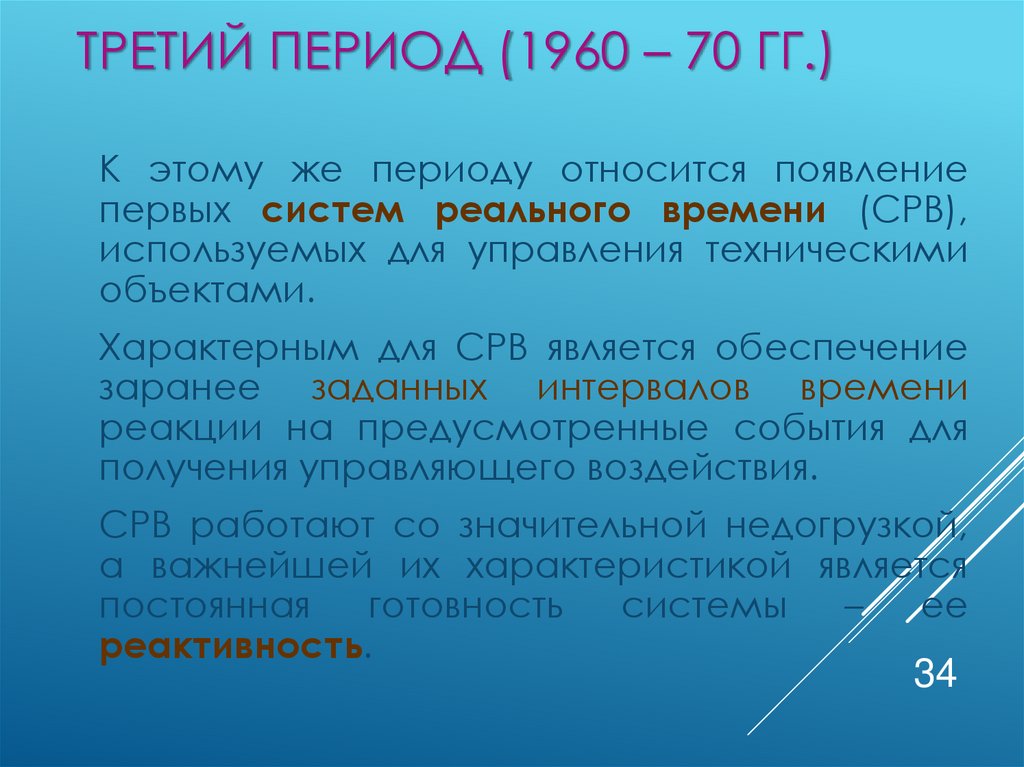 ТРЕТИЙ ПЕРИОД (1960 – 70 ГГ.)

К этому же периоду относится появление первых систем реального времени (СРВ), используемых для управления техническими объектами.

Характерным для СРВ является обеспечение заранее заданных интервалов времени реакции на предусмотренные события для получения управляющего воздействия.

СРВ работают со значительной недогрузкой, а важнейшей их характеристикой является постоянная готовность системы – ее реактивность.

34